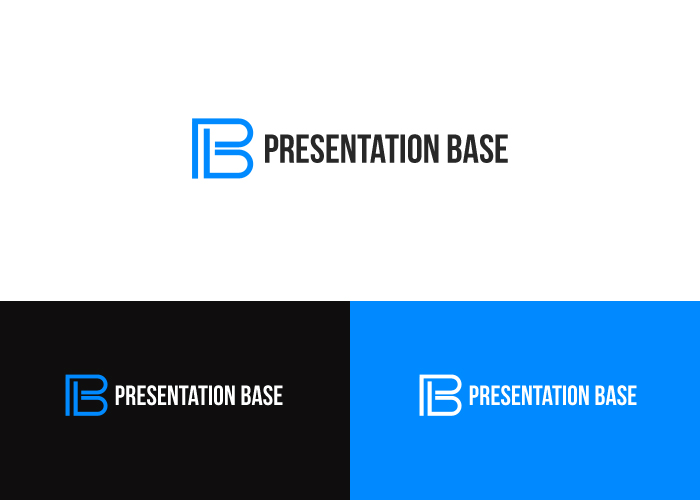 PRESENTATION BASE

PRESENTATION BASE

PRESENTATION BASE